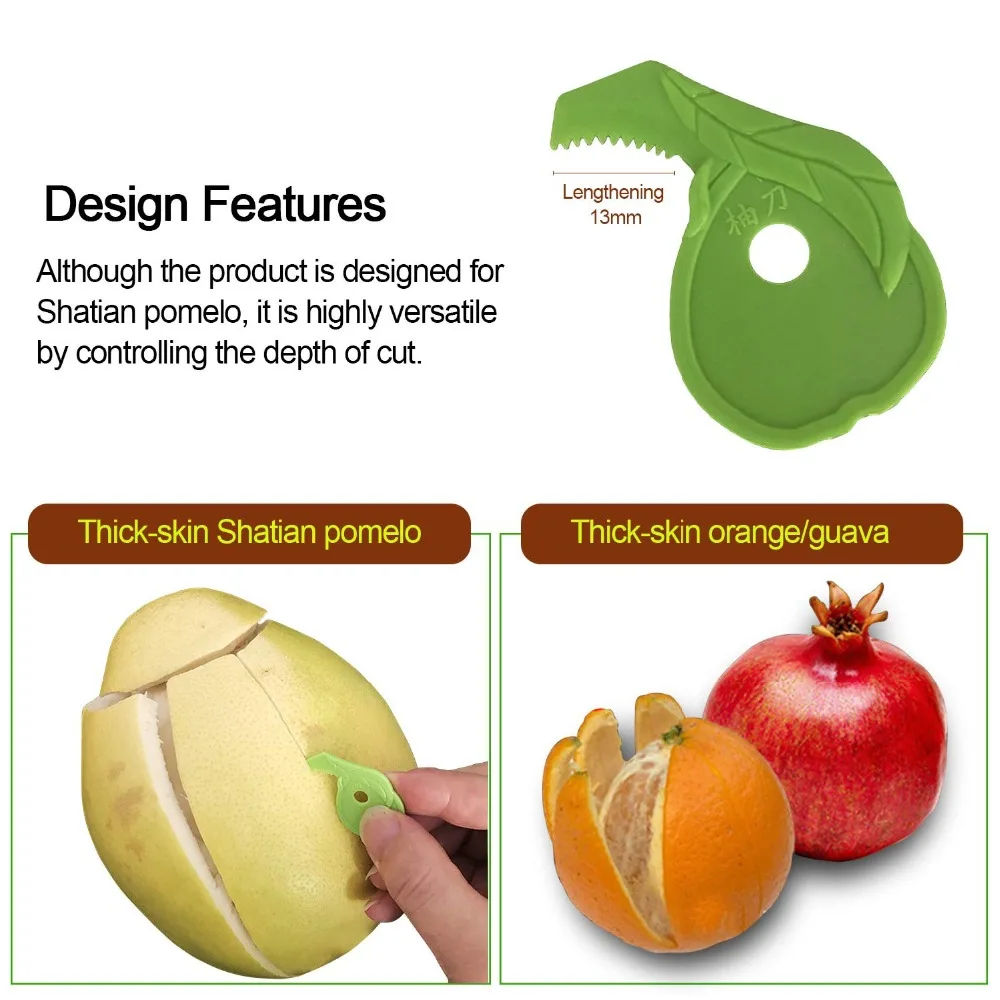 Design Features

Although the product is designed for Shatian pomelo, it is highly versatile by controlling the depth of cut.

Lengthening
13mm

柚刀

Thick-skin Shatian pomelo

Thick-skin orange/guava